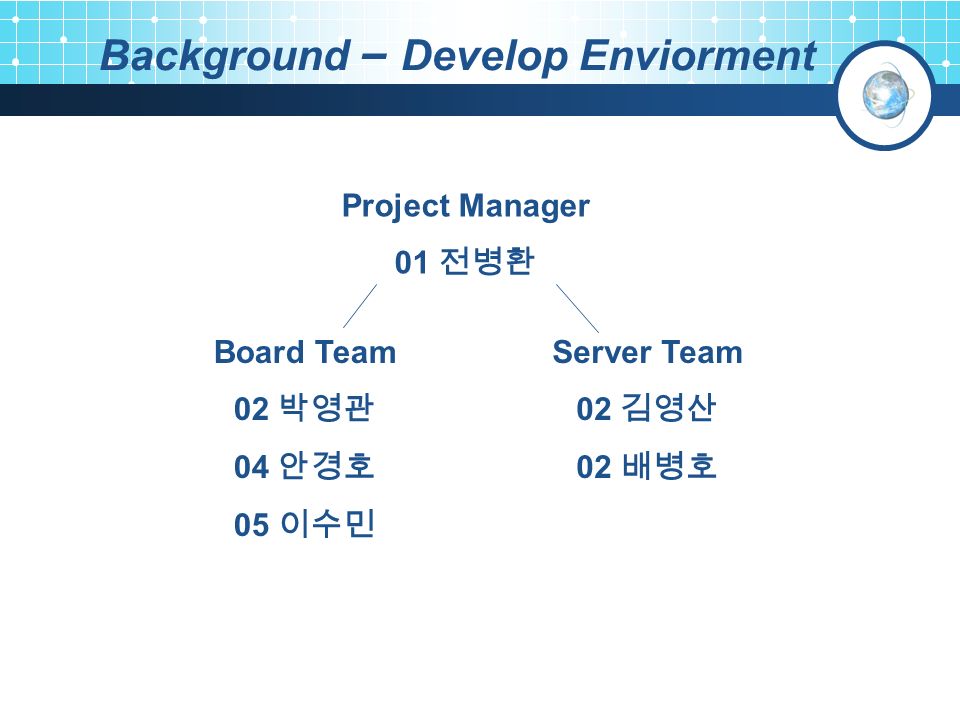 Background – Develop Enviorment

Project Manager

01 전병환

Board Team

02 박영관

04 안경호

05 이수민

Server Team

02 김영산

02 배병호